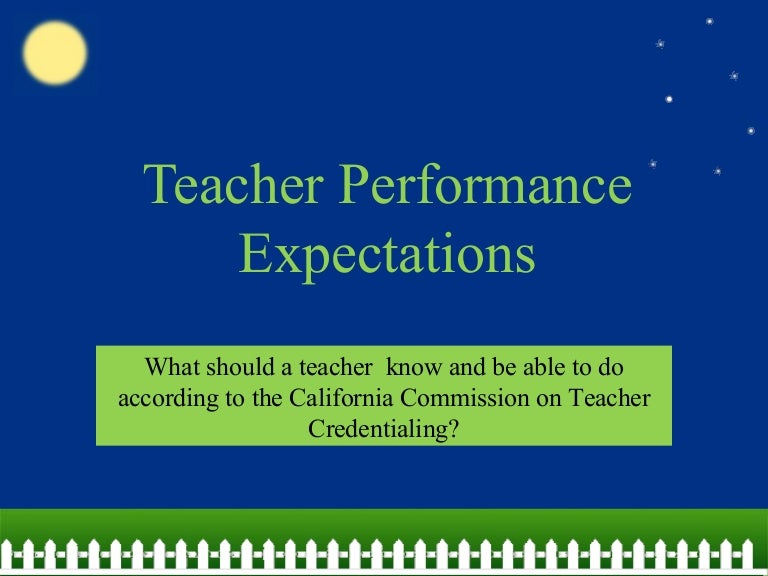 Teacher Performance Expectations

What should a teacher know and be able to do according to the California Commission on Teacher Credentialing?